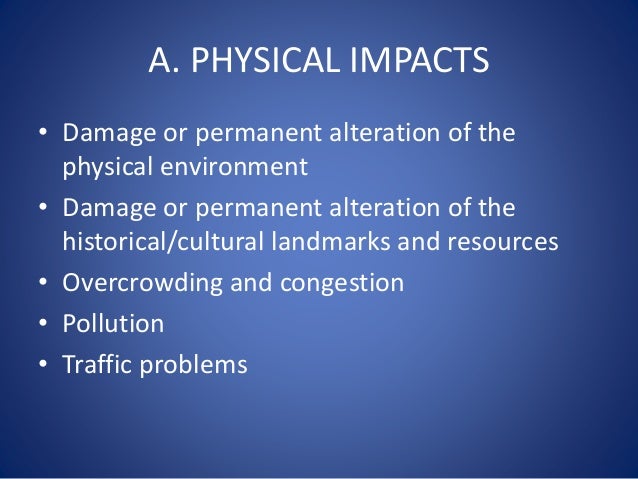 A. PHYSICAL IMPACTS

• Damage or permanent alteration of the physical environment
• Damage or permanent alteration of the historical/cultural landmarks and resources
• Overcrowding and congestion
• Pollution
• Traffic problems